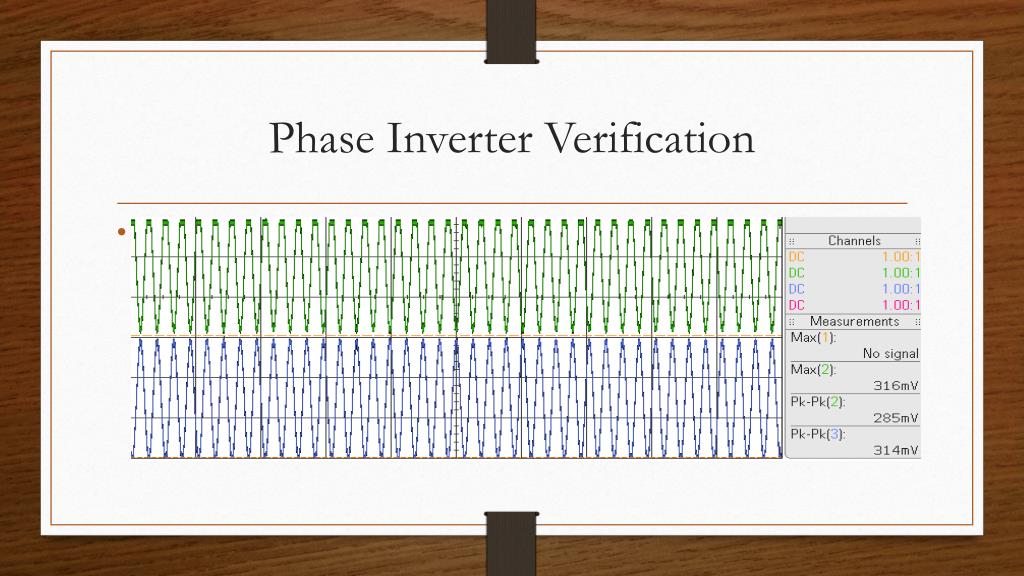 Phase Inverter Verification

•

Channels
DC 1.00:1
DC 1.00:1
DC 1.00:1
DC 1.00:1
Measurements
Max(1):
No signal
Max(2):
316mV
Pk-Pk(2):
285mV
Pk-Pk(3):
314mV